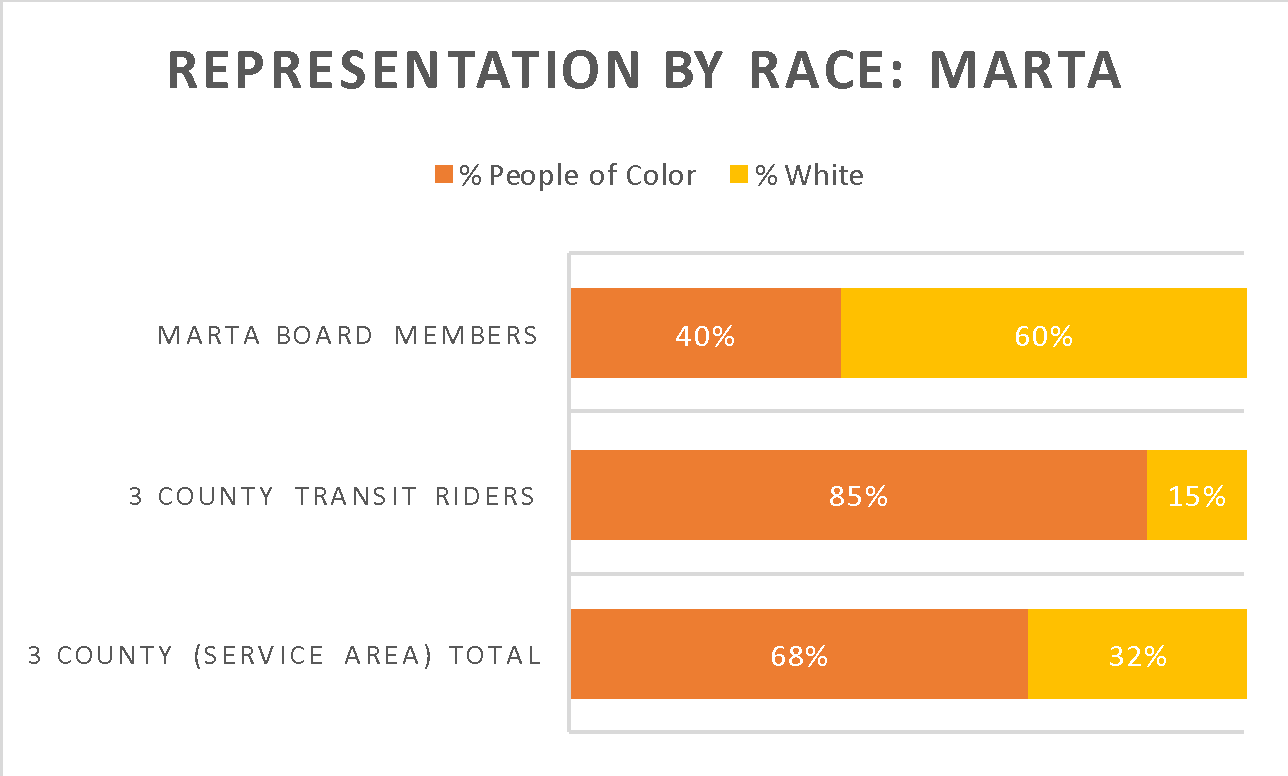 REPRESENTATION BY RACE: MARTA

% People of Color % White

MARTA BOARD MEMBERS 40% 60%

3 COUNTY TRANSIT RIDERS 85% 15%

3 COUNTY (SERVICE AREA) TOTAL 68% 32%